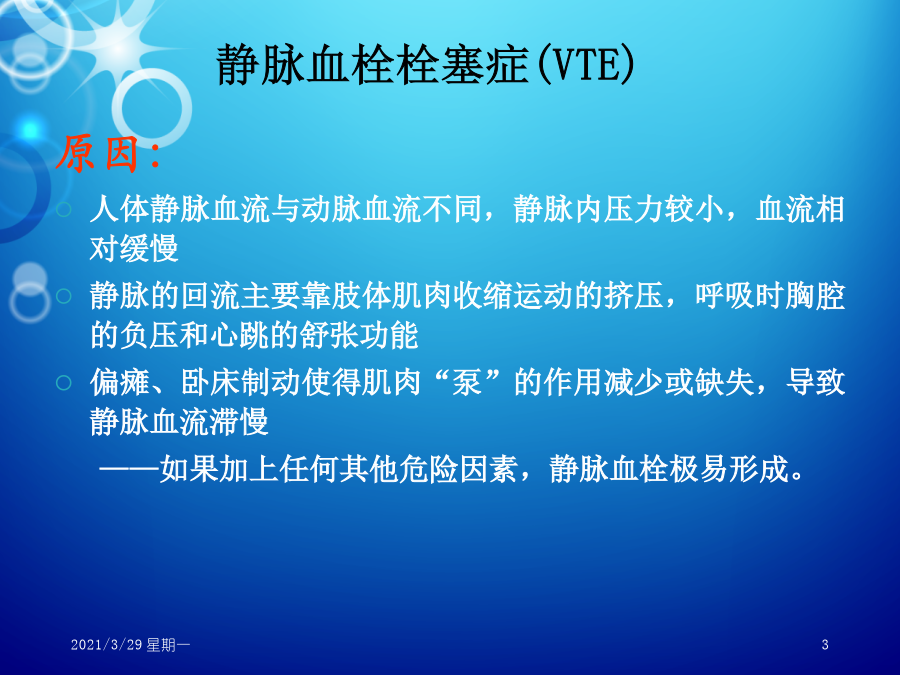 静脉血栓栓塞症(VTE)

原因：

○ 人体静脉血流与动脉血流不同，静脉内压力较小，血流相对缓慢

○ 静脉的回流主要靠肢体肌肉收缩运动的挤压，呼吸时胸腔的负压和心跳的舒张功能

○ 偏瘫、卧床制动使得肌肉“泵”的作用减少或缺失，导致静脉血流滞慢

——如果加上任何其他危险因素，静脉血栓极易形成。

2021/3/29 星期一

3